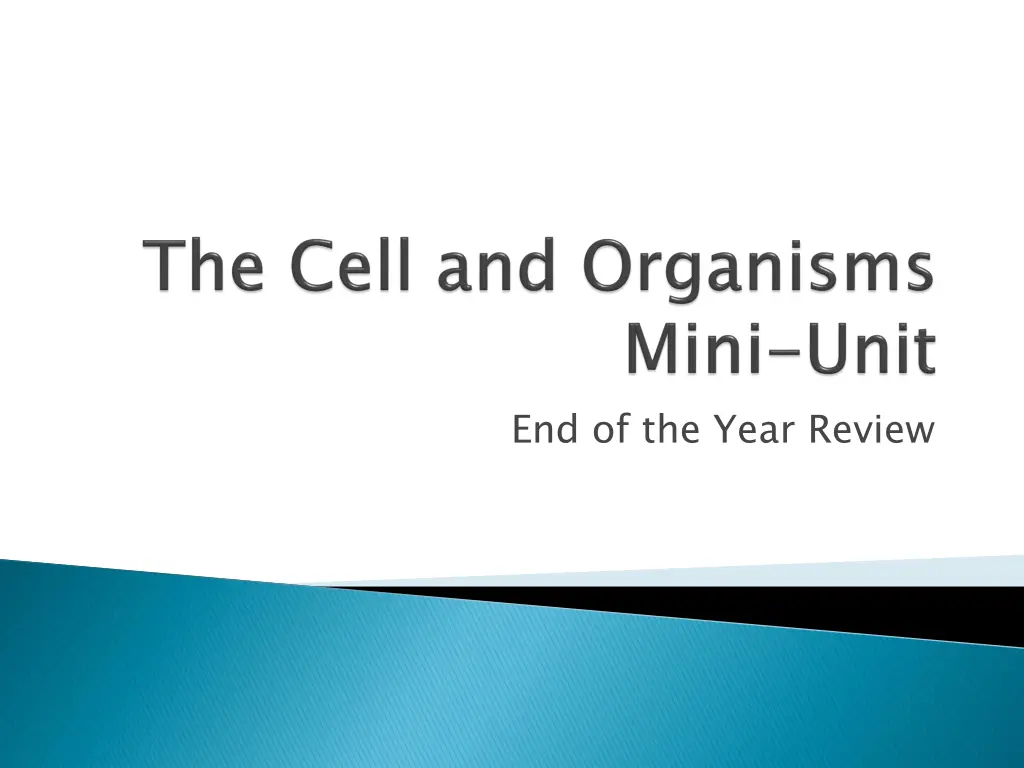 The Cell and Organisms Mini-Unit

End of the Year Review